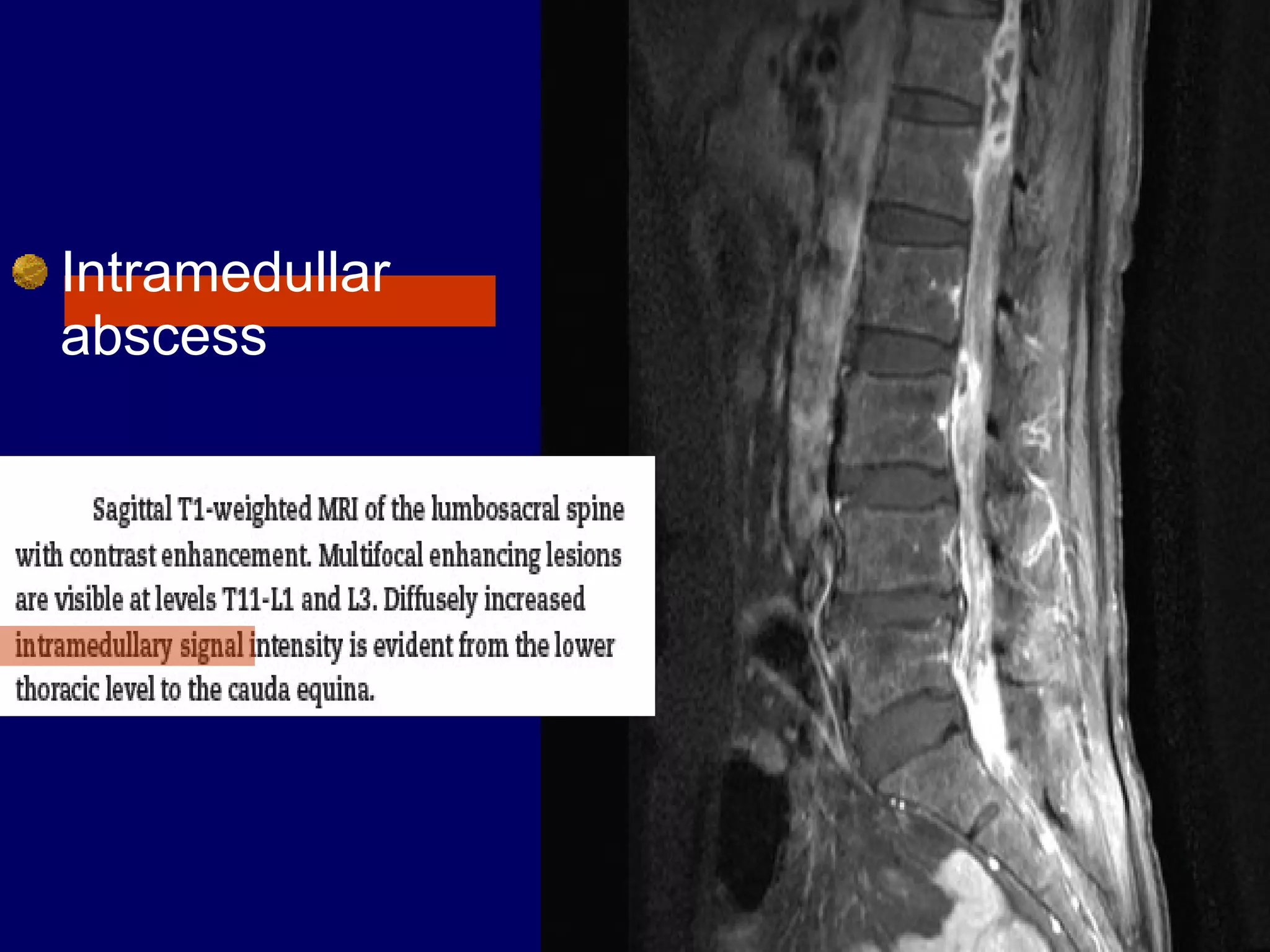 Intramedullar abscess

Sagittal T1-weighted MRI of the lumbosacral spine with contrast enhancement. Multifocal enhancing lesions are visible at levels T11-L1 and L3. Diffusely increased intramedullary signal intensity is evident from the lower thoracic level to the cauda equina.